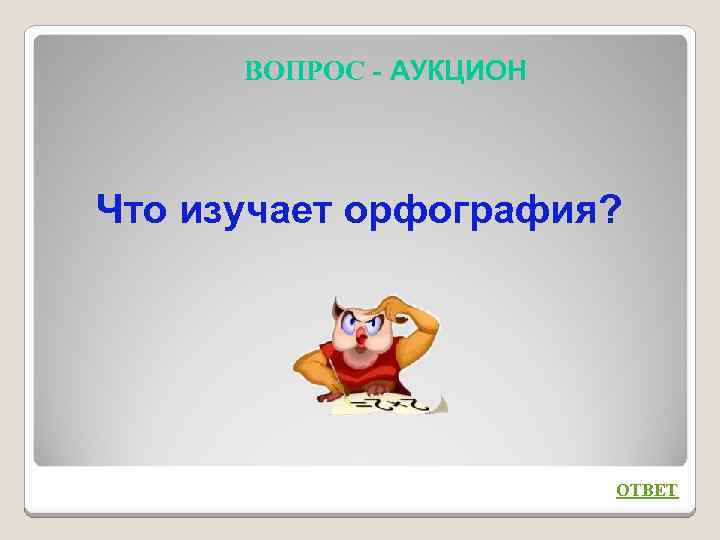 ВОПРОС - АУКЦИОН

Что изучает орфография?

ОТВЕТ